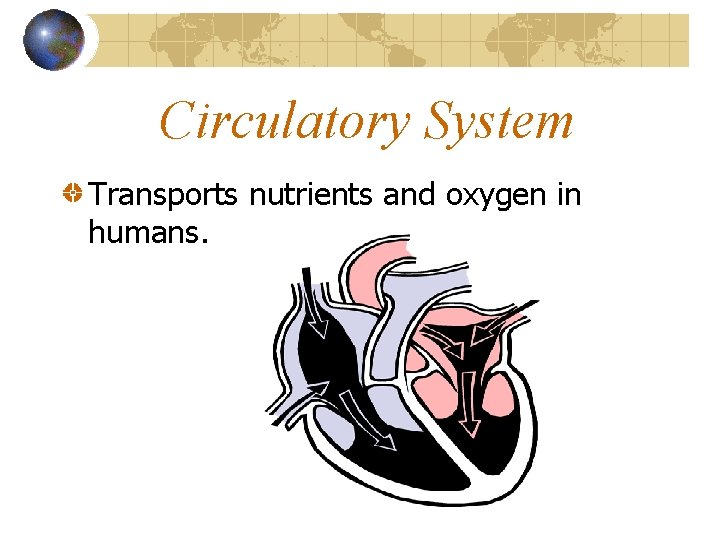 Circulatory System

Transports nutrients and oxygen in humans.